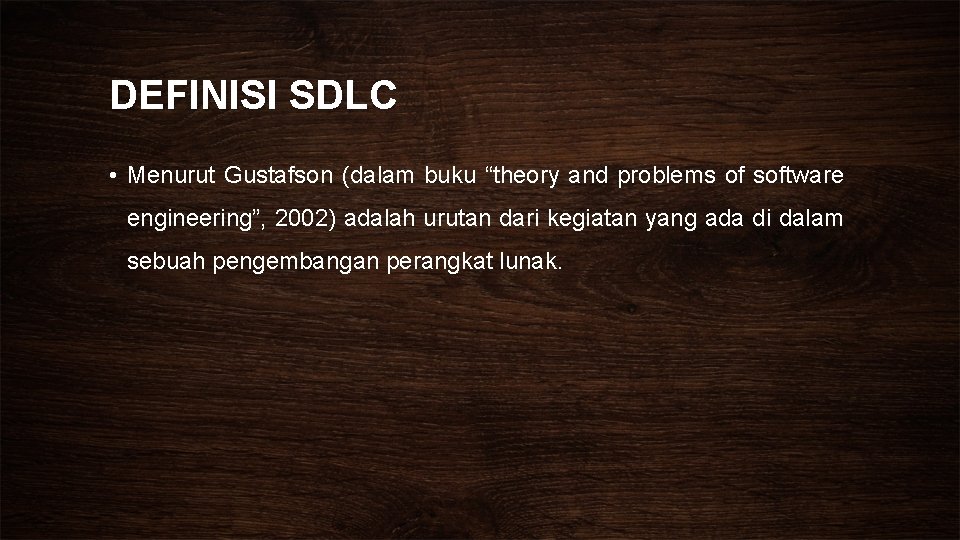 DEFINISI SDLC

• Menurut Gustafson (dalam buku “theory and problems of software engineering”, 2002) adalah urutan dari kegiatan yang ada di dalam sebuah pengembangan perangkat lunak.